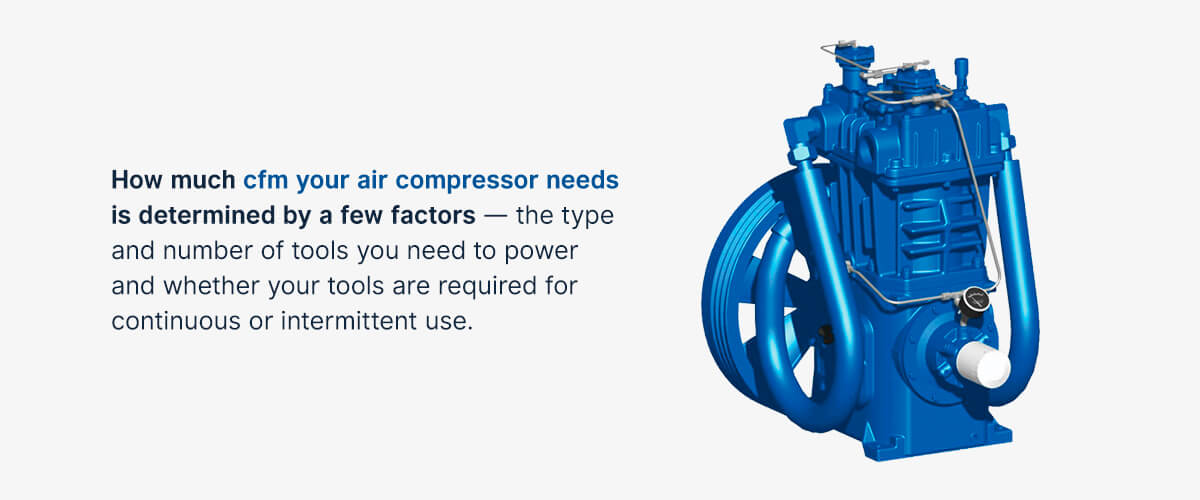 How much cfm your air compressor needs is determined by a few factors — the type and number of tools you need to power and whether your tools are required for continuous or intermittent use.